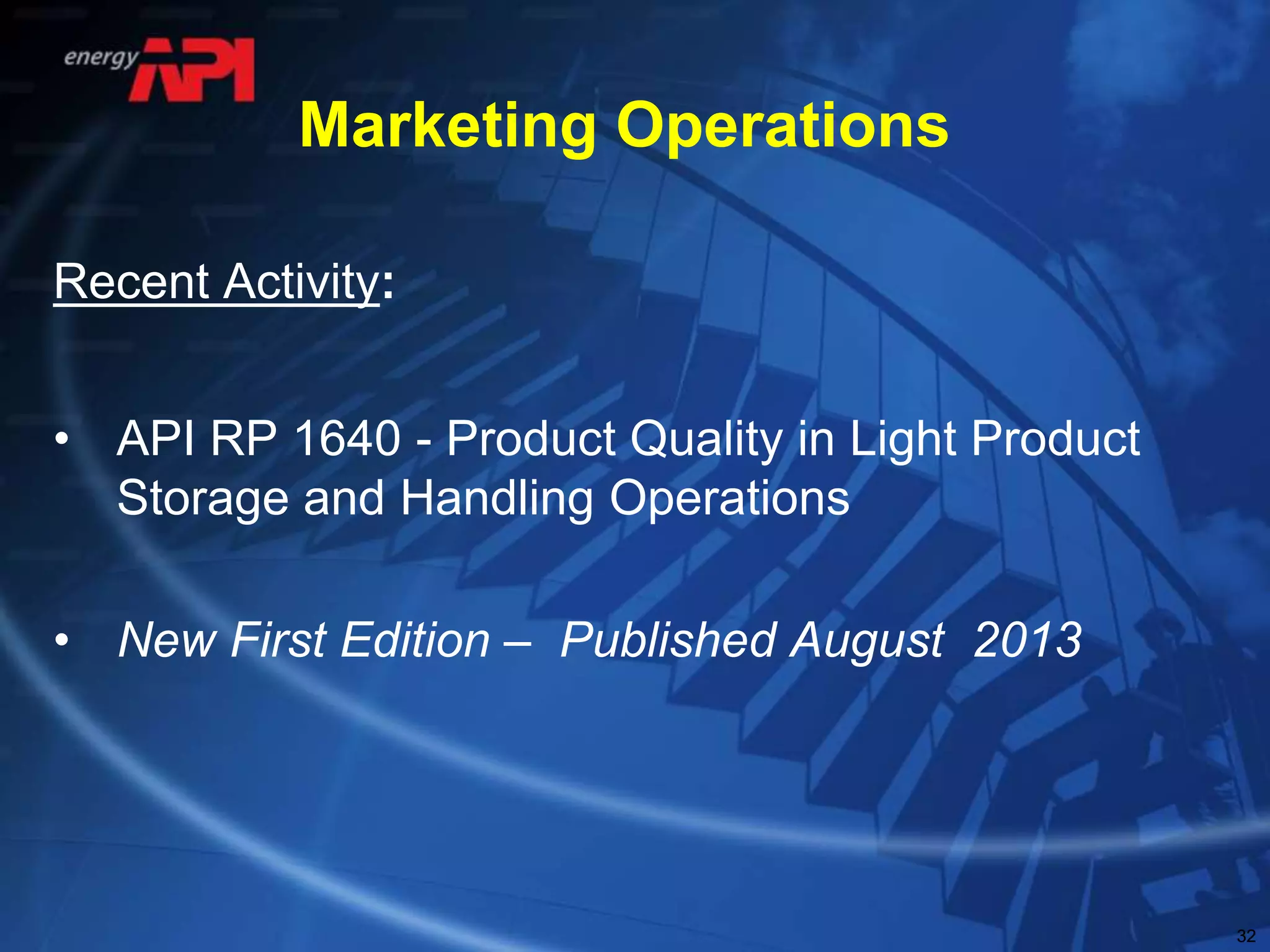 energy API

Marketing Operations

Recent Activity:

• API RP 1640 - Product Quality in Light Product Storage and Handling Operations

• New First Edition – Published August 2013

32